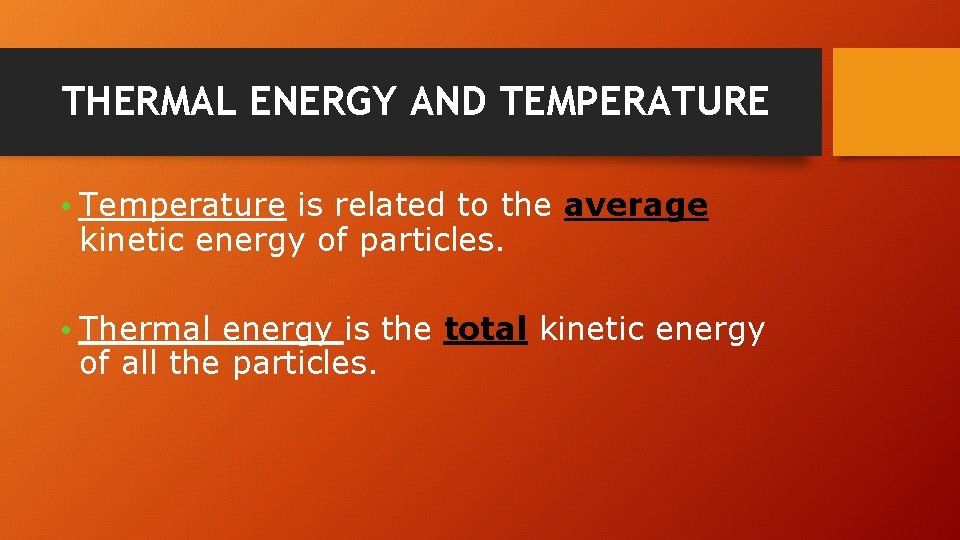 THERMAL ENERGY AND TEMPERATURE

• Temperature is related to the average kinetic energy of particles.

• Thermal energy is the total kinetic energy of all the particles.